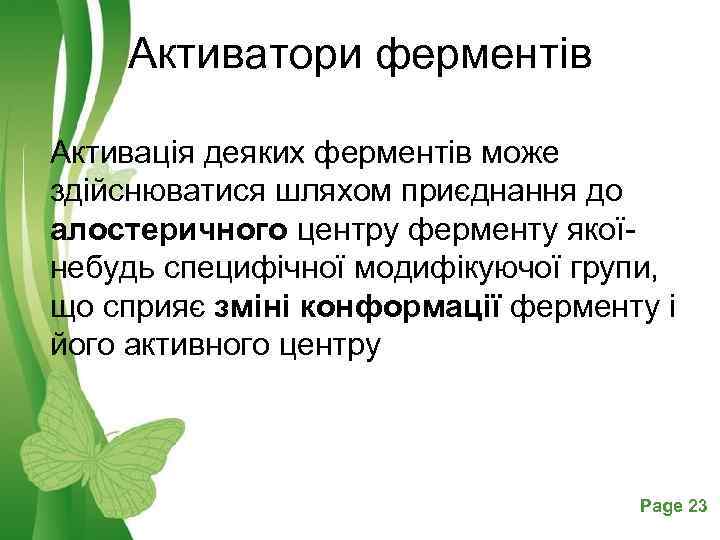 Активатори ферментів

Активація деяких ферментів може здійснюватися шляхом приєднання до алостеричного центру ферменту якої-небудь специфічної модифікуючої групи, що сприяє зміні конформації ферменту і його активного центру

Page 23